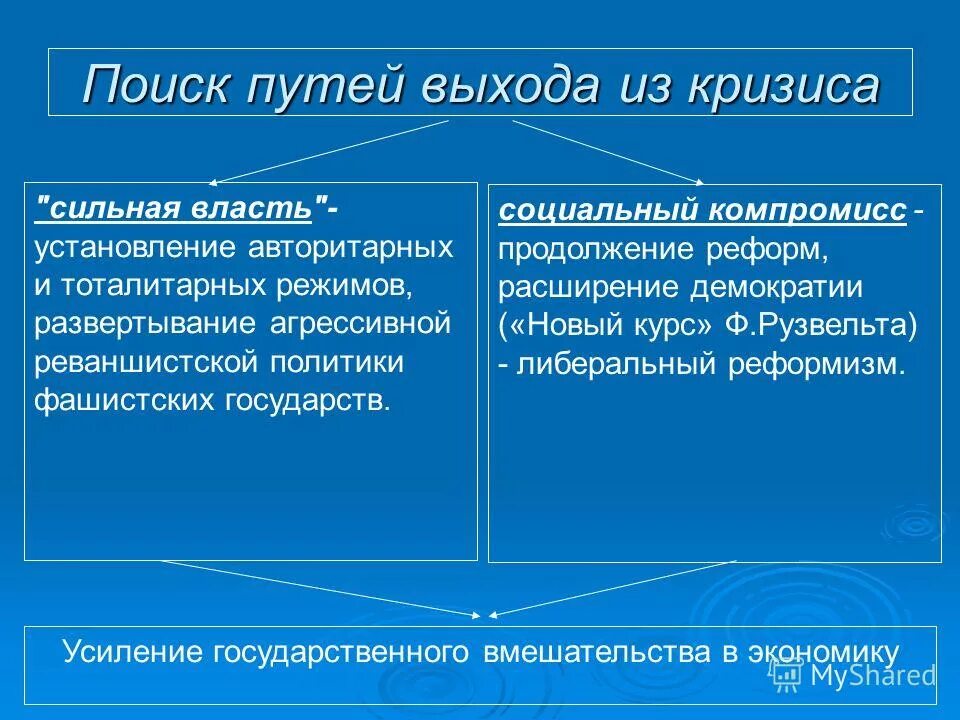 Поиск путей выхода из кризиса

"сильная власть"- установление авторитарных и тоталитарных режимов, развертывание агрессивной реваншистской политики фашистских государств.

социальный компромисс - продолжение реформ, расширение демократии («Новый курс» Ф.Рузвельта) - либеральный реформизм.

Усиление государственного вмешательства в экономику

MyShared